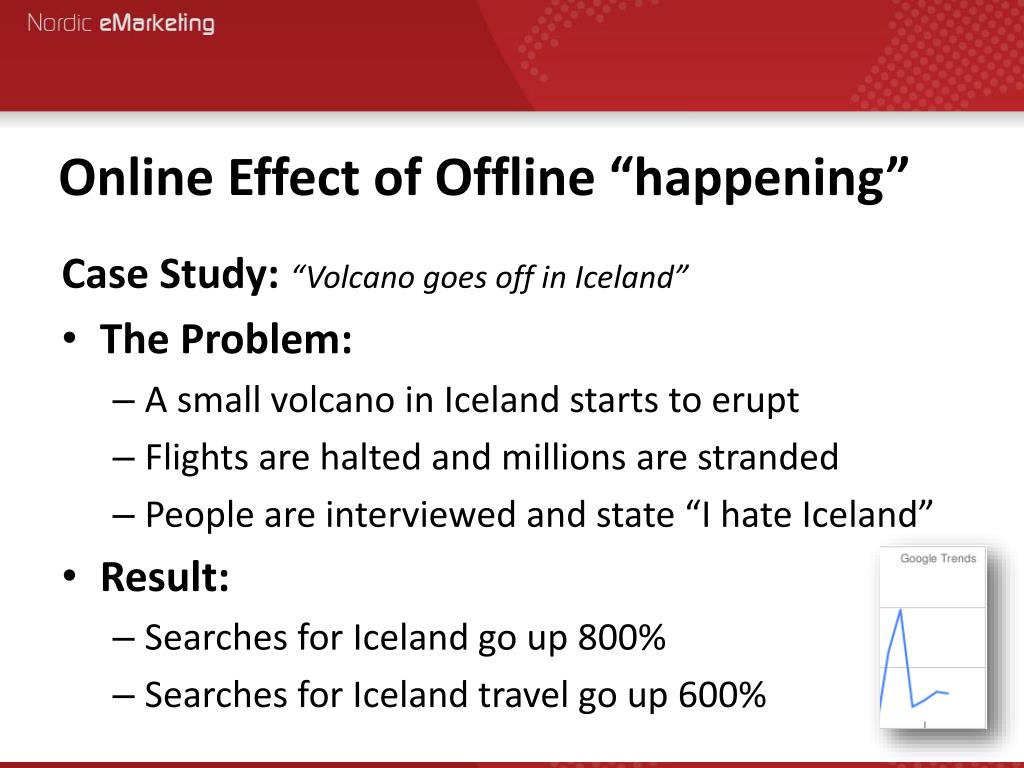 Nordic eMarketing

Online Effect of Offline “happening”

Case Study: “Volcano goes off in Iceland”

• The Problem:
– A small volcano in Iceland starts to erupt
– Flights are halted and millions are stranded
– People are interviewed and state “I hate Iceland”

• Result:
– Searches for Iceland go up 800%
– Searches for Iceland travel go up 600%

Google Trends